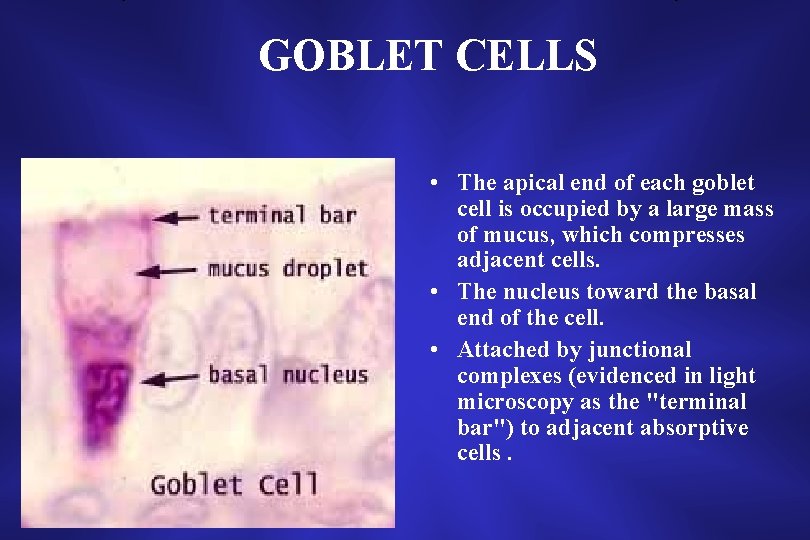 GOBLET CELLS

terminal bar

mucus droplet

basal nucleus

Goblet Cell

• The apical end of each goblet cell is occupied by a large mass of mucus, which compresses adjacent cells.

• The nucleus toward the basal end of the cell.

• Attached by junctional complexes (evidenced in light microscopy as the "terminal bar") to adjacent absorptive cells .